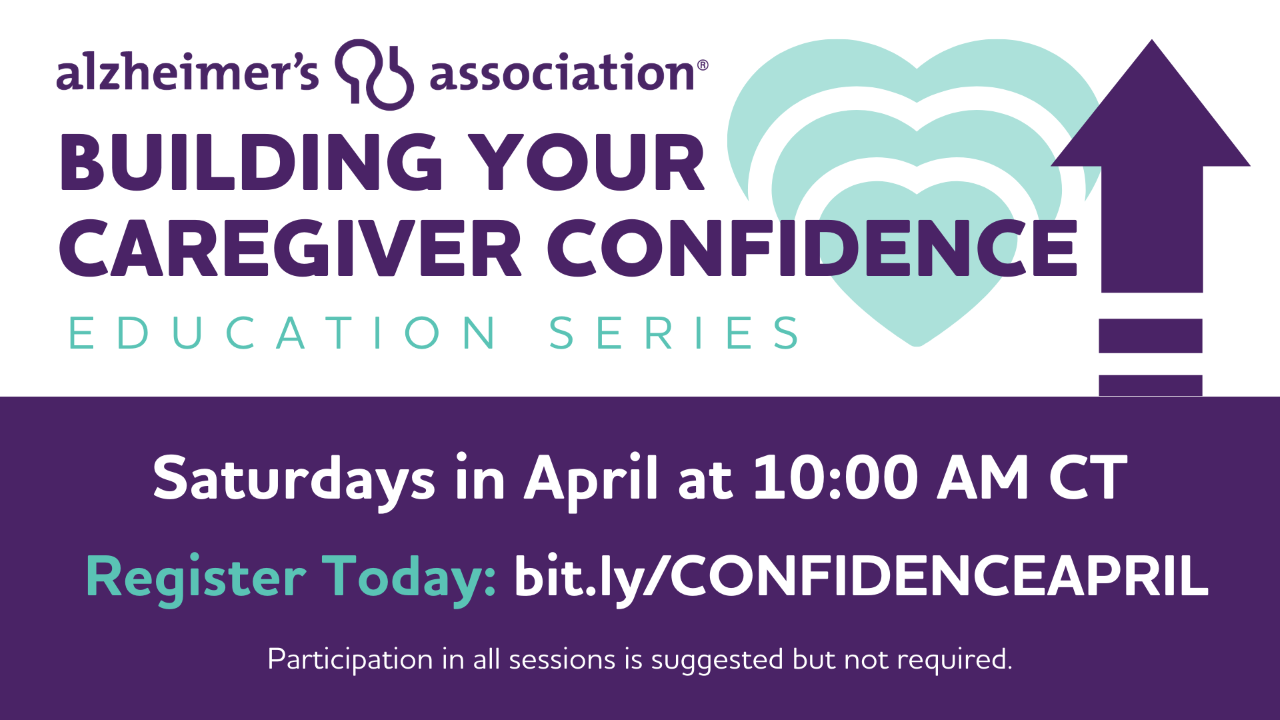 alzheimer's association®

BUILDING YOUR CAREGIVER CONFIDENCE

EDUCATION SERIES

Saturdays in April at 10:00 AM CT

Register Today: bit.ly/CONFIDENCEAPRIL

Participation in all sessions is suggested but not required.